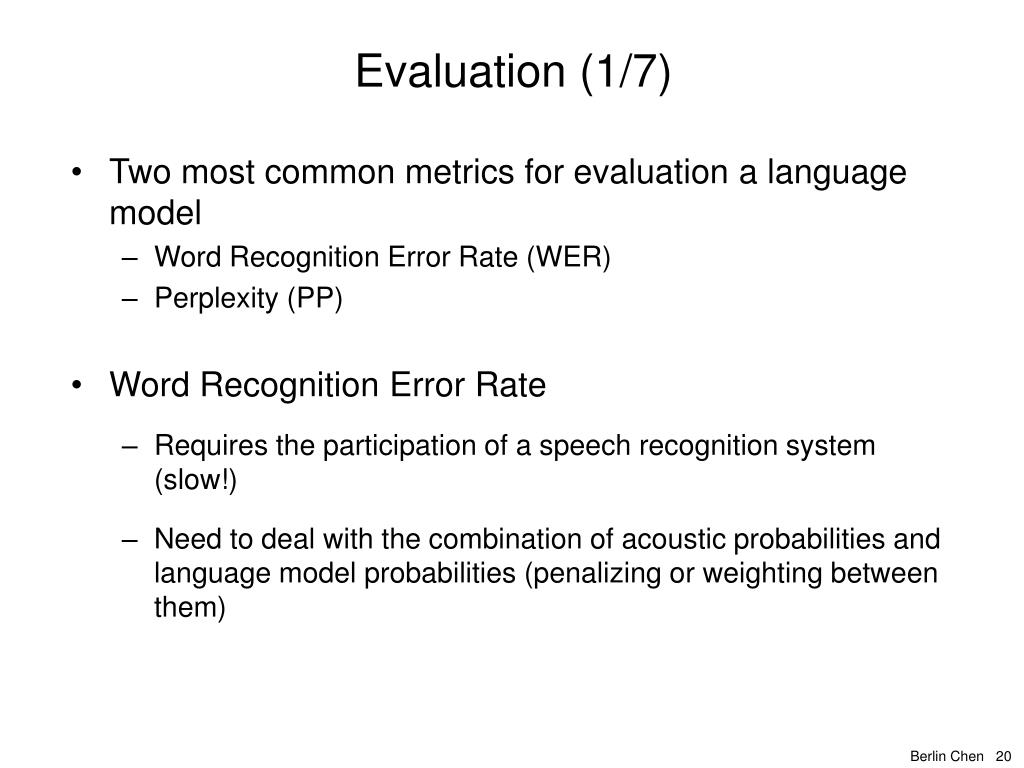 Evaluation (1/7)

• Two most common metrics for evaluation a language model
– Word Recognition Error Rate (WER)
– Perplexity (PP)

• Word Recognition Error Rate
– Requires the participation of a speech recognition system (slow!)
– Need to deal with the combination of acoustic probabilities and language model probabilities (penalizing or weighting between them)

Berlin Chen 20